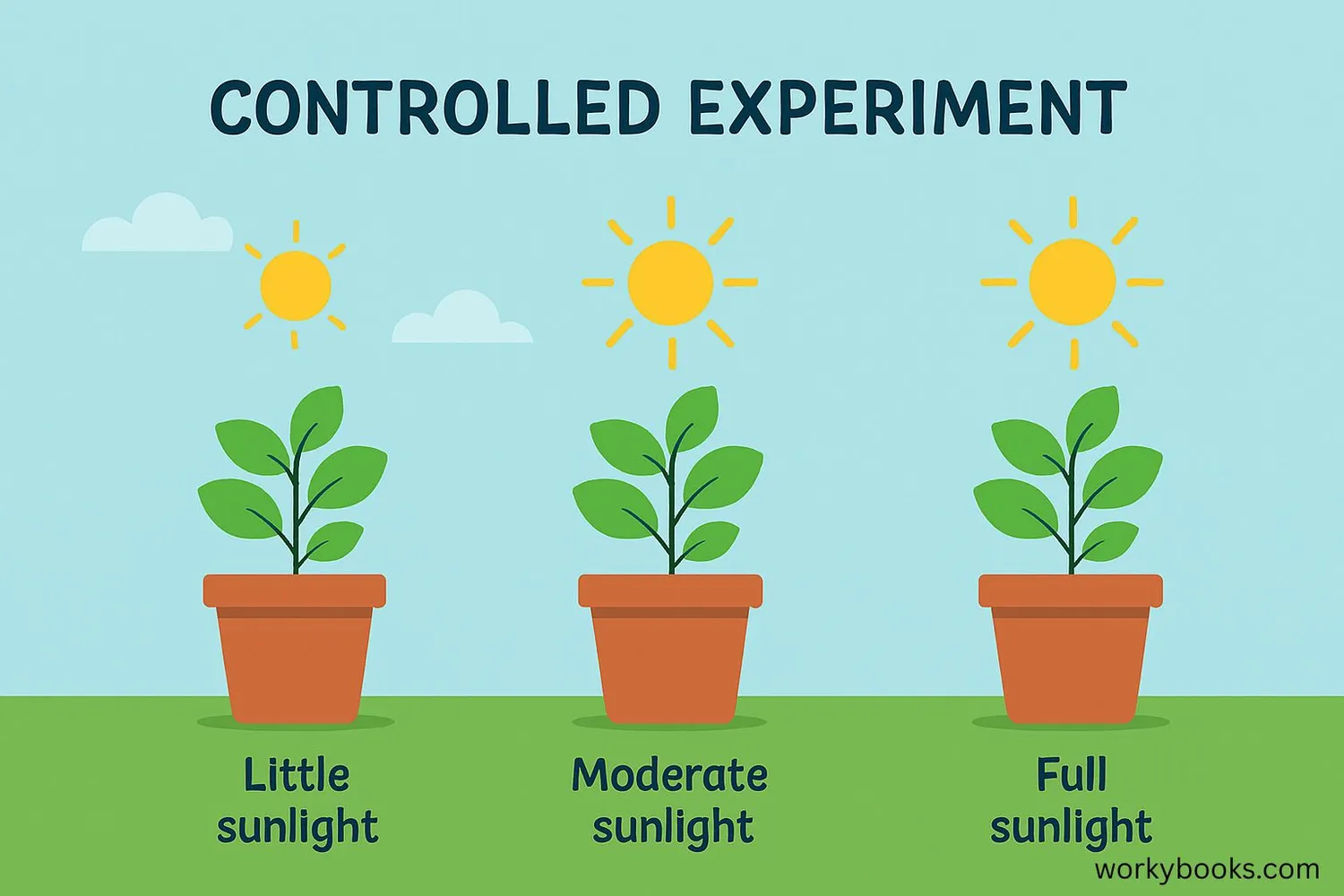 CONTROLLED EXPERIMENT

Little sunlight

Moderate sunlight

Full sunlight

workybooks.com